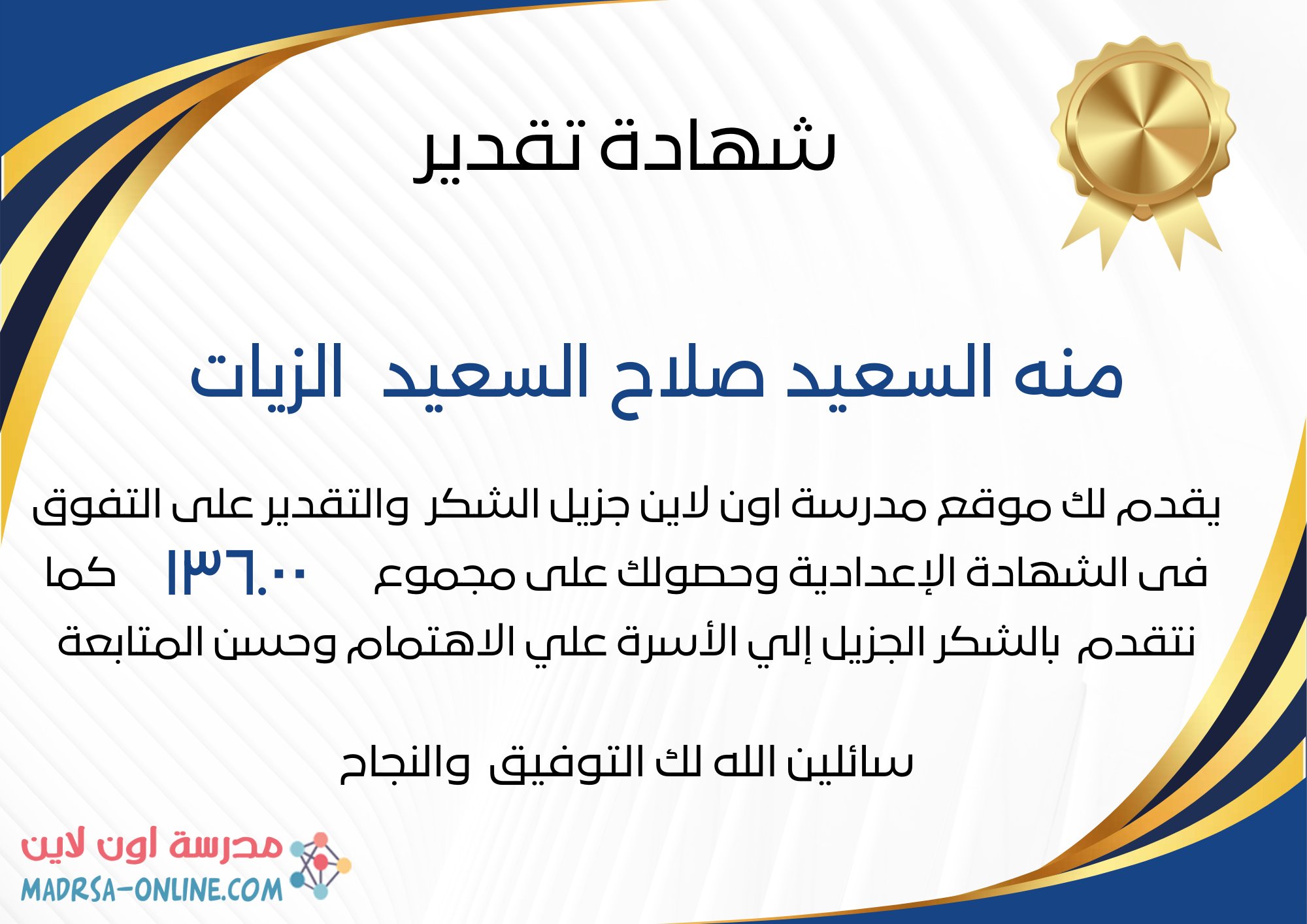 شهادة تقدير

منه السعيد صلاح السعيد الزيات

يقدم لك موقع مدرسة اون لاين جزيل الشكر والتقدير على التفوق فى الشهادة الإعدادية وحصولك على مجموع ١٣٦.٠٠ كما نتقدم بالشكر الجزيل إلي الأسرة علي الاهتمام وحسن المتابعة

سائلين الله لك التوفيق والنجاح

مدرسة اون لاين
MADRSA-ONLINE.COM